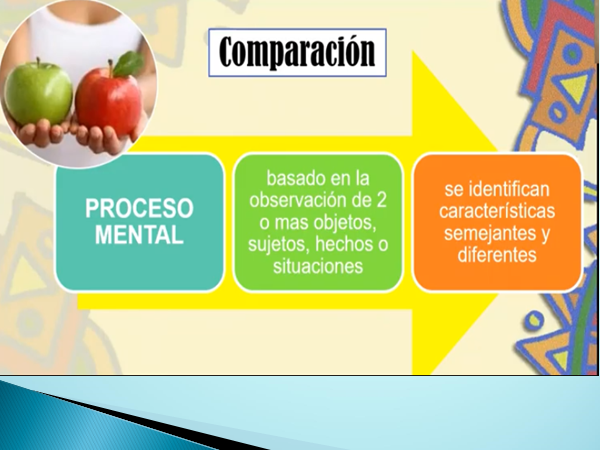 Comparación

PROCESO MENTAL

basado en la observación de 2 o mas objetos, sujetos, hechos o situaciones

se identifican características semejantes y diferentes